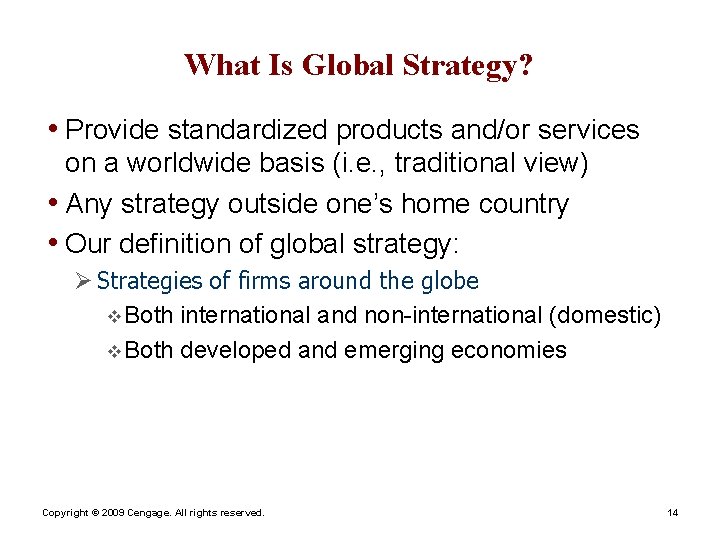 What Is Global Strategy?

• Provide standardized products and/or services on a worldwide basis (i.e., traditional view)
• Any strategy outside one's home country
• Our definition of global strategy:
➢ Strategies of firms around the globe
❖ Both international and non-international (domestic)
❖ Both developed and emerging economies

Copyright © 2009 Cengage. All rights reserved.

14